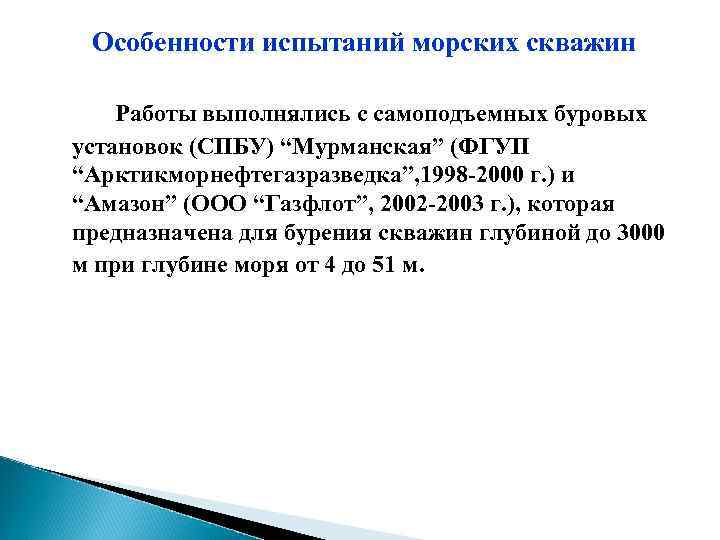 Особенности испытаний морских скважин

Работы выполнялись с самоподъемных буровых установок (СПБУ) “Мурманская” (ФГУП “Арктикморнефтегазразведка”,1998-2000 г.) и “Амазон” (ООО “Газфлот”, 2002-2003 г.), которая предназначена для бурения скважин глубиной до 3000 м при глубине моря от 4 до 51 м.